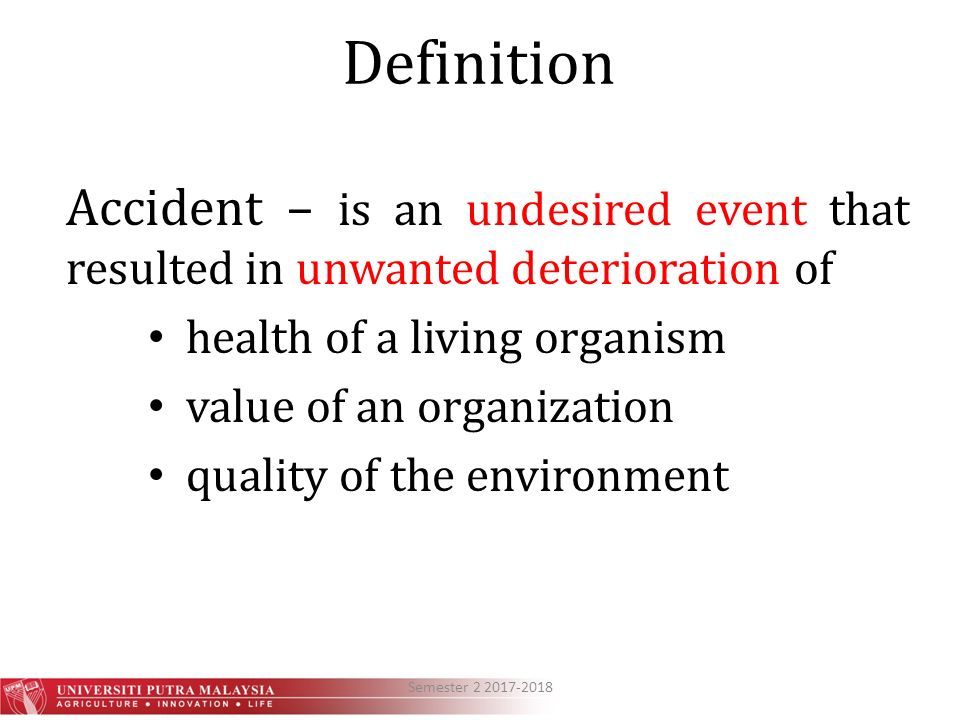 Definition

Accident – is an undesired event that resulted in unwanted deterioration of

• health of a living organism
• value of an organization
• quality of the environment

UNIVERSITI PUTRA MALAYSIA
AGRICULTURE • INNOVATION • LIFE

Semester 2 2017-2018